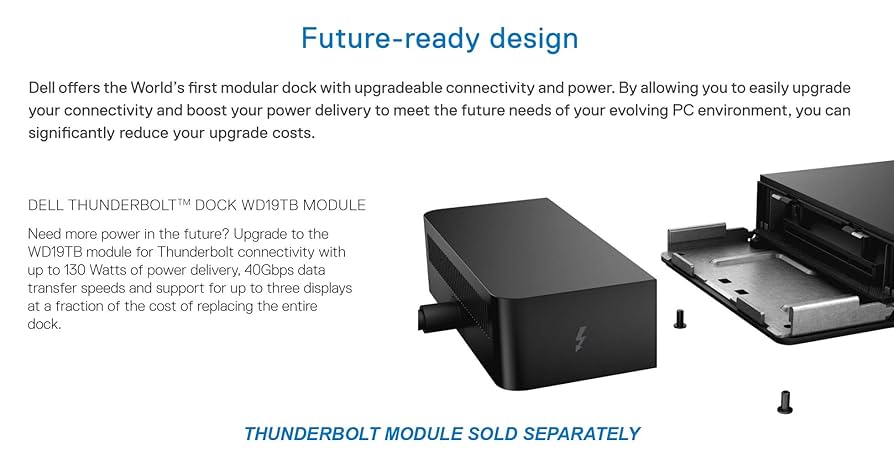 Future-ready design

Dell offers the World's first modular dock with upgradeable connectivity and power. By allowing you to easily upgrade your connectivity and boost your power delivery to meet the future needs of your evolving PC environment, you can significantly reduce your upgrade costs.

DELL THUNDERBOLT™ DOCK WD19TB MODULE

Need more power in the future? Upgrade to the WD19TB module for Thunderbolt connectivity with up to 130 Watts of power delivery, 40Gbps data transfer speeds and support for up to three displays at a fraction of the cost of replacing the entire dock.

THUNDERBOLT MODULE SOLD SEPARATELY